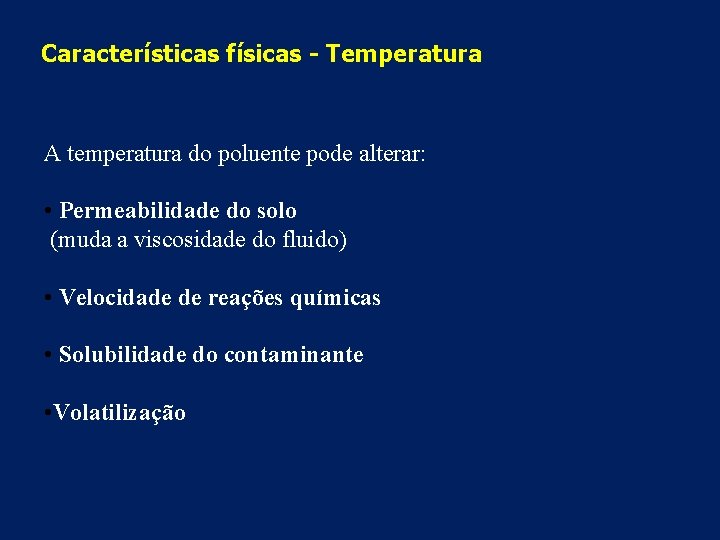 Características físicas - Temperatura

A temperatura do poluente pode alterar:

• Permeabilidade do solo
(muda a viscosidade do fluido)

• Velocidade de reações químicas

• Solubilidade do contaminante

•Volatilização